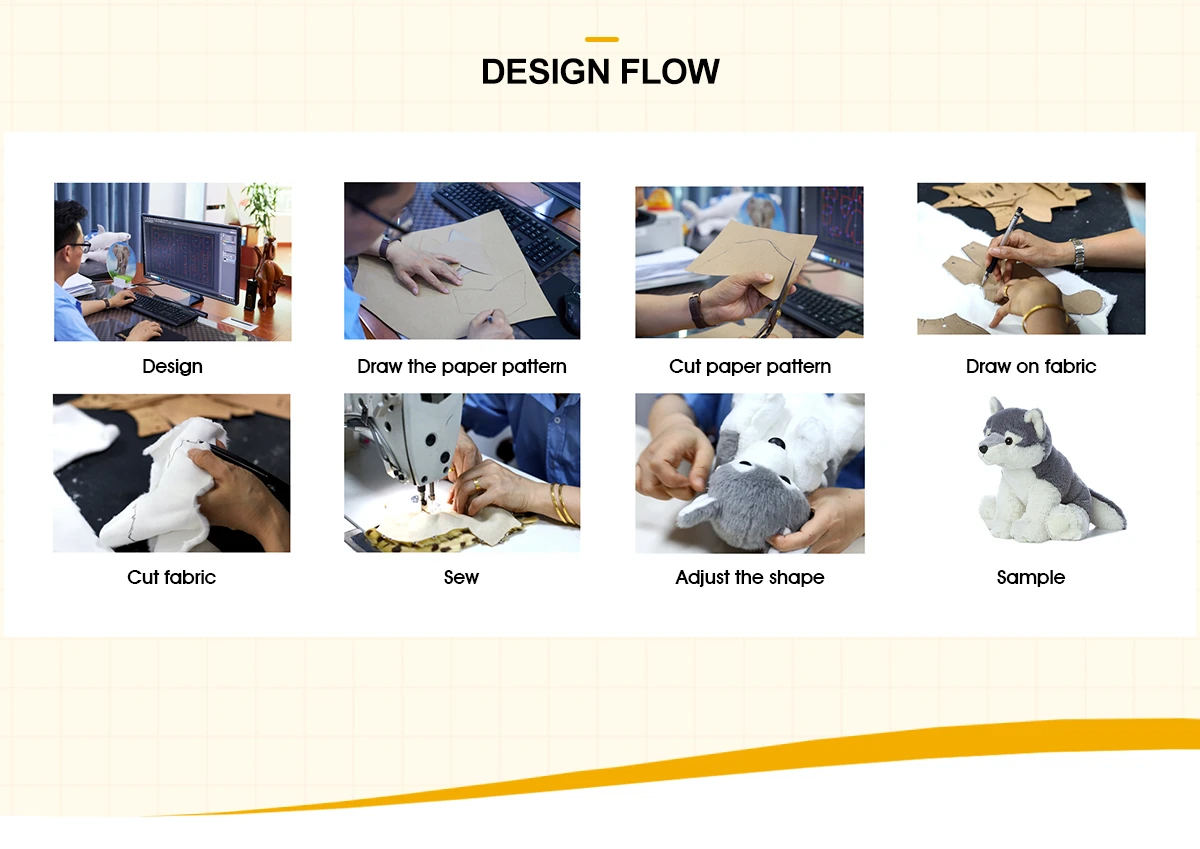 DESIGN FLOW

Design

Draw the paper pattern

Cut paper pattern

Draw on fabric

Cut fabric

Sew

Adjust the shape

Sample